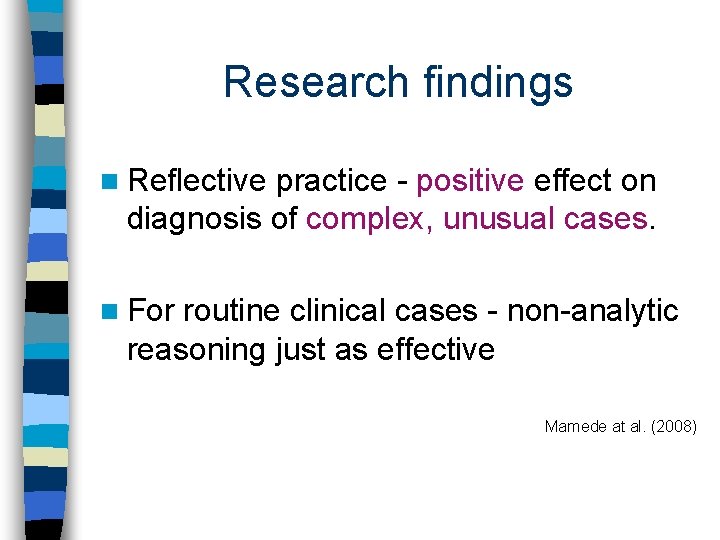 Research findings

Reflective practice - positive effect on diagnosis of complex, unusual cases.

For routine clinical cases - non-analytic reasoning just as effective

Mamede at al. (2008)